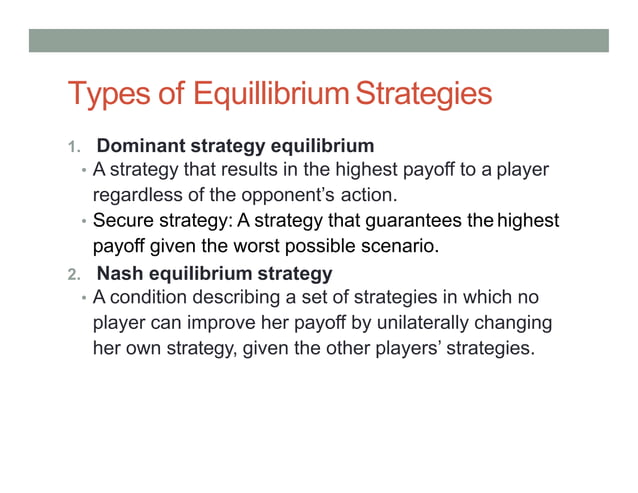 Types of Equillibrium Strategies

1. Dominant strategy equilibrium
• A strategy that results in the highest payoff to a player regardless of the opponent's action.
• Secure strategy: A strategy that guarantees the highest payoff given the worst possible scenario.

2. Nash equilibrium strategy
• A condition describing a set of strategies in which no player can improve her payoff by unilaterally changing her own strategy, given the other players' strategies.